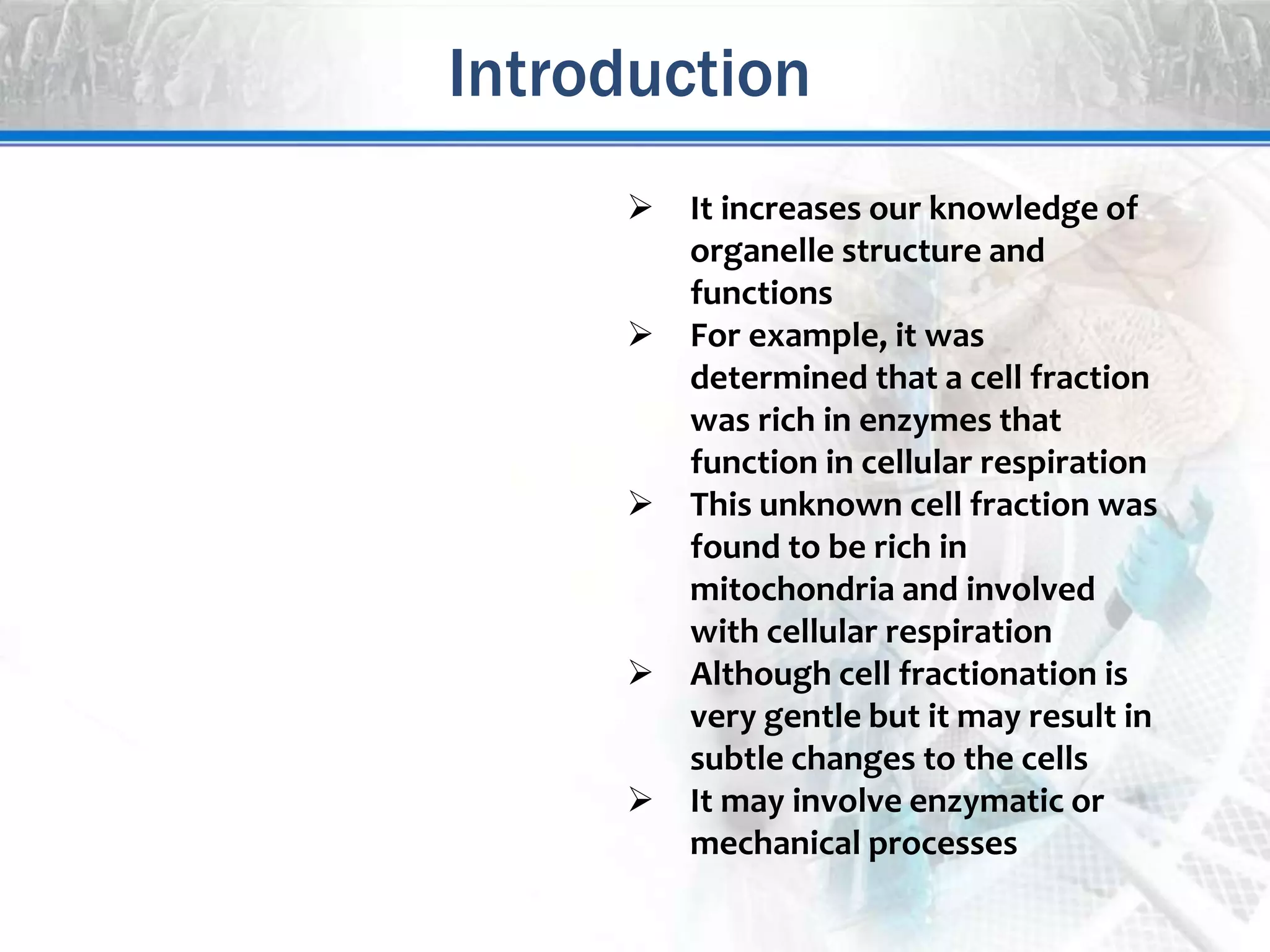 Introduction

➢ It increases our knowledge of organelle structure and functions

➢ For example, it was determined that a cell fraction was rich in enzymes that function in cellular respiration

➢ This unknown cell fraction was found to be rich in mitochondria and involved with cellular respiration

➢ Although cell fractionation is very gentle but it may result in subtle changes to the cells

➢ It may involve enzymatic or mechanical processes